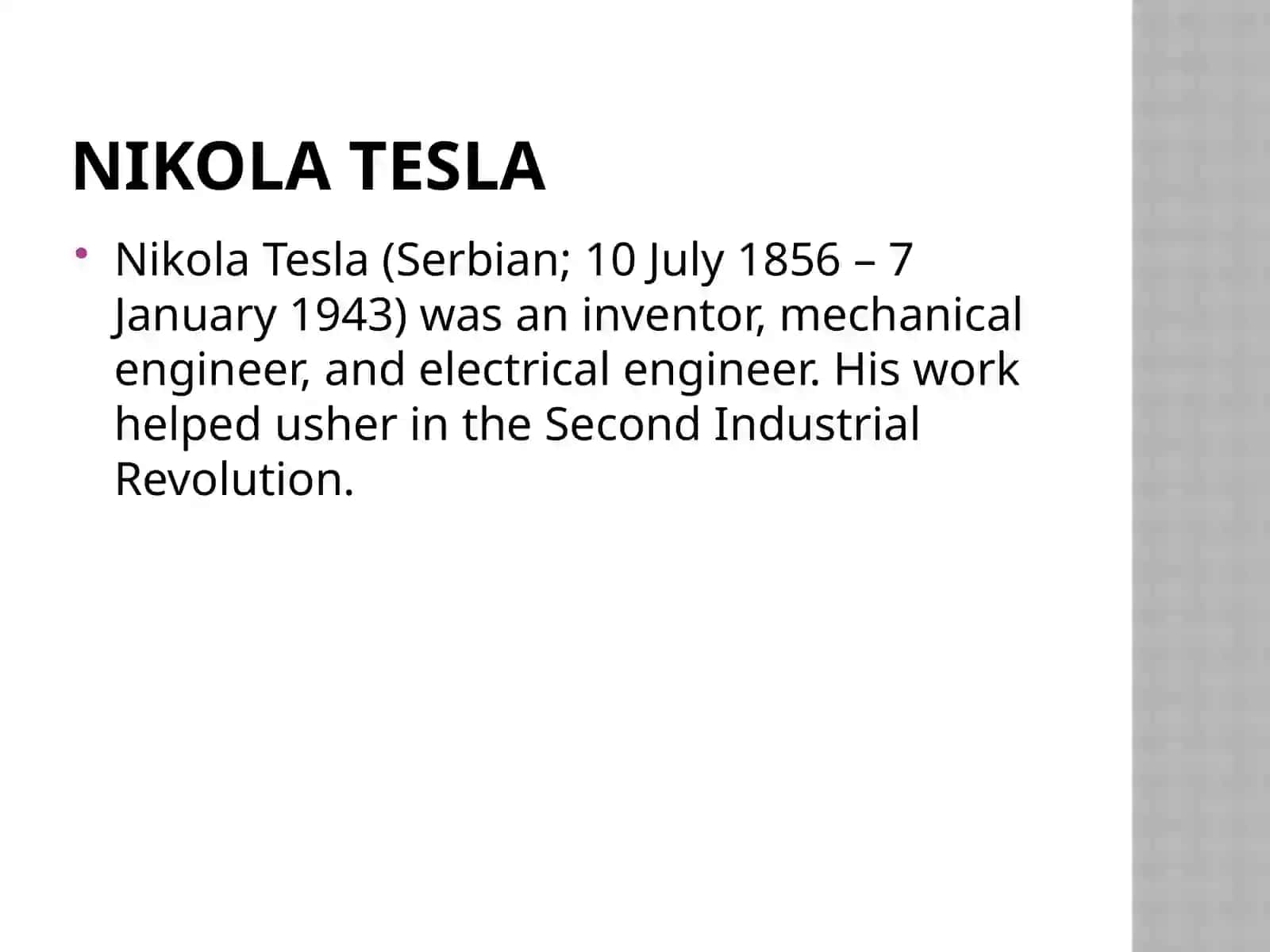 NIKOLA TESLA

• Nikola Tesla (Serbian; 10 July 1856 – 7 January 1943) was an inventor, mechanical engineer, and electrical engineer. His work helped usher in the Second Industrial Revolution.